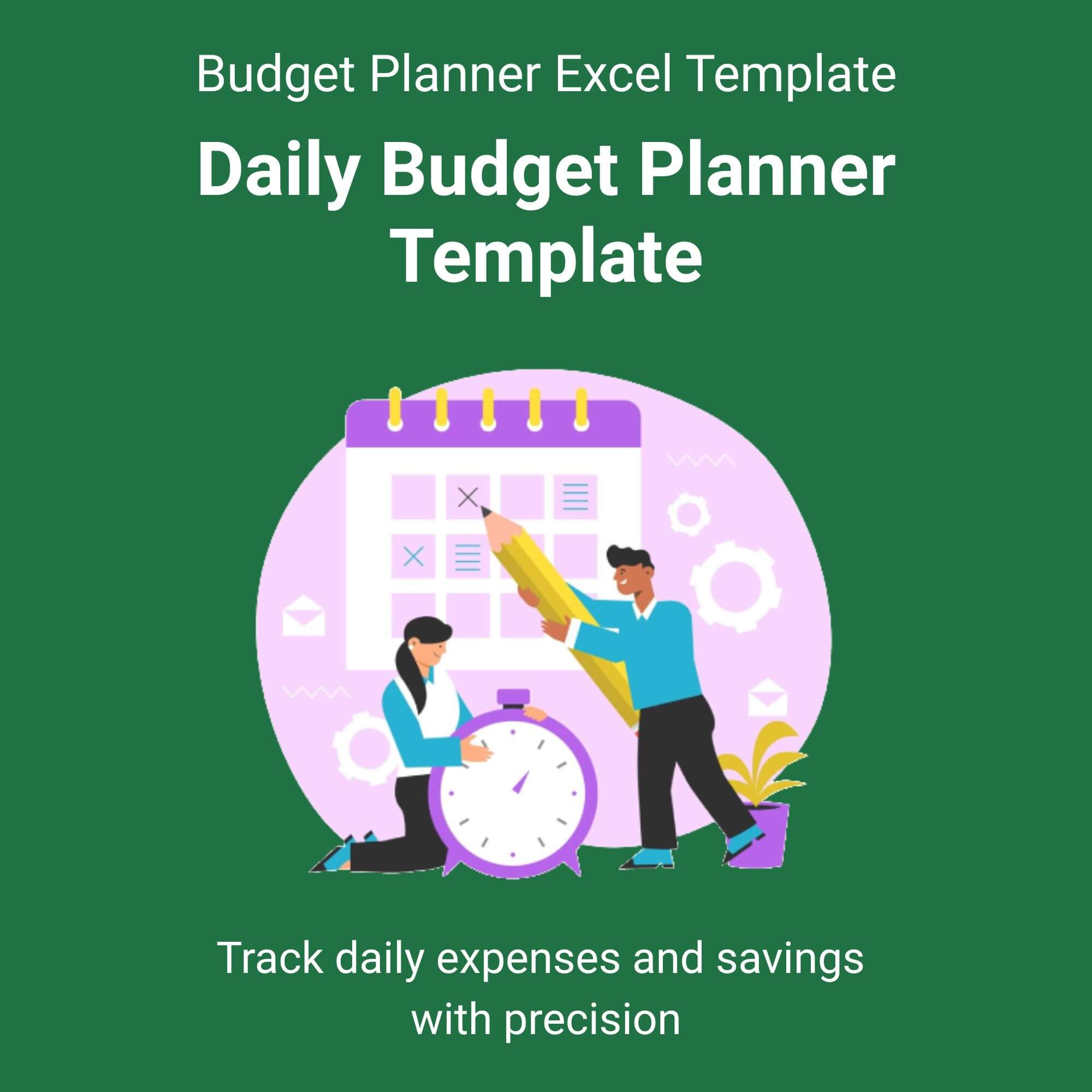 Budget Planner Excel Template

Daily Budget Planner Template

Track daily expenses and savings with precision